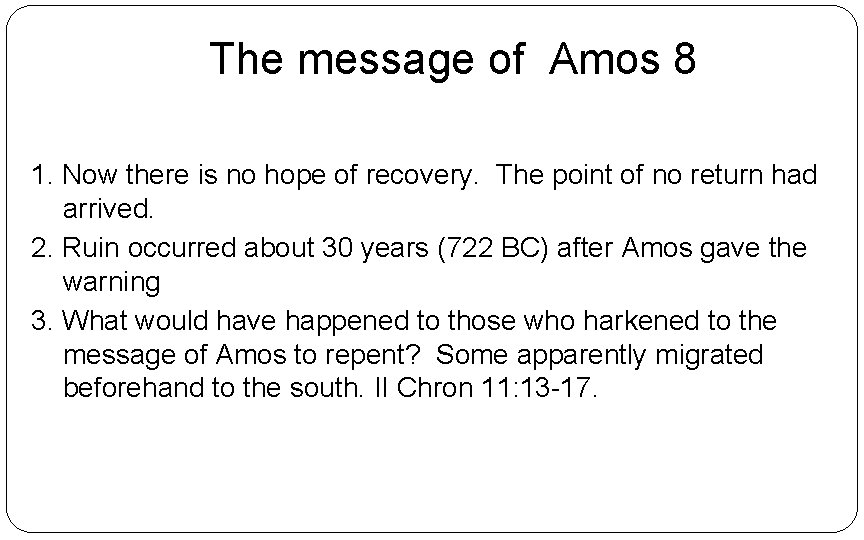 The message of Amos 8

1. Now there is no hope of recovery. The point of no return had arrived.
2. Ruin occurred about 30 years (722 BC) after Amos gave the warning
3. What would have happened to those who harkened to the message of Amos to repent? Some apparently migrated beforehand to the south. II Chron 11:13-17.